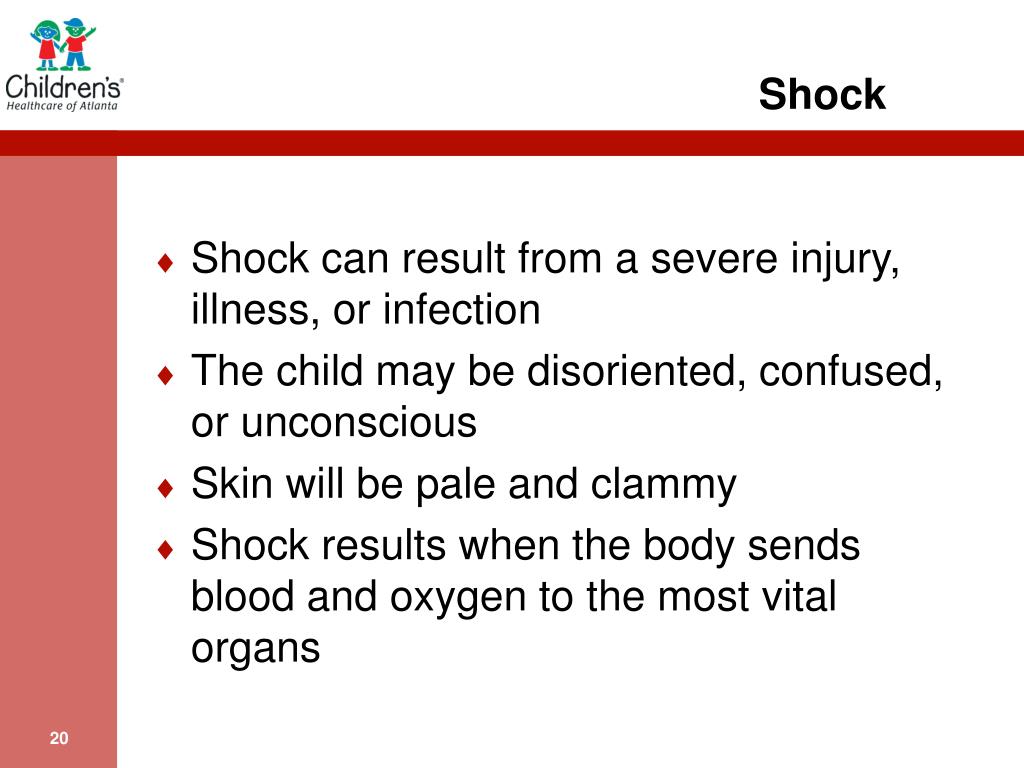 Children's Healthcare of Atlanta

Shock

♦ Shock can result from a severe injury, illness, or infection
♦ The child may be disoriented, confused, or unconscious
♦ Skin will be pale and clammy
♦ Shock results when the body sends blood and oxygen to the most vital organs

20